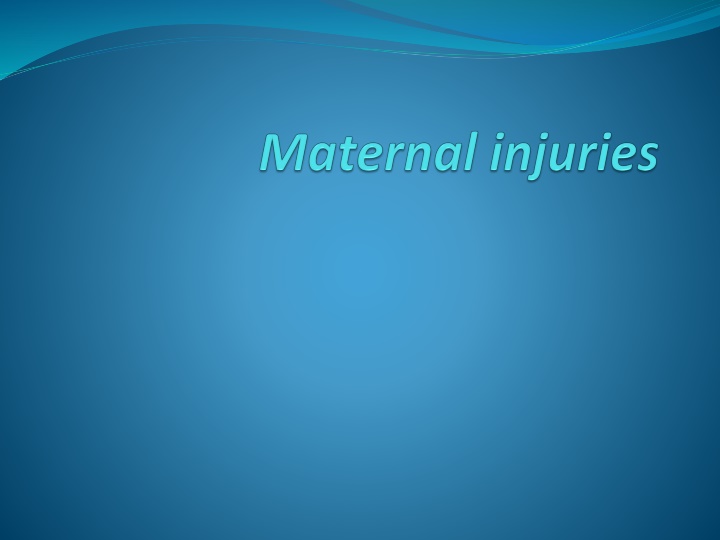 Maternal injuries